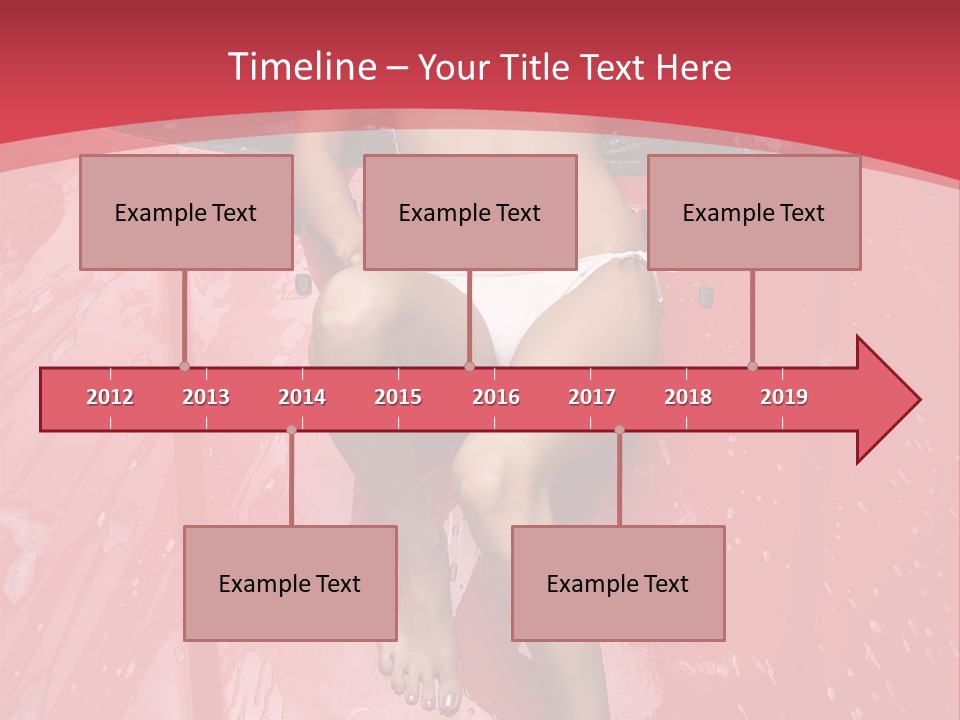 Timeline – Your Title Text Here

Example Text

Example Text

Example Text

2012 2013 2014 2015 2016 2017 2018 2019

Example Text

Example Text